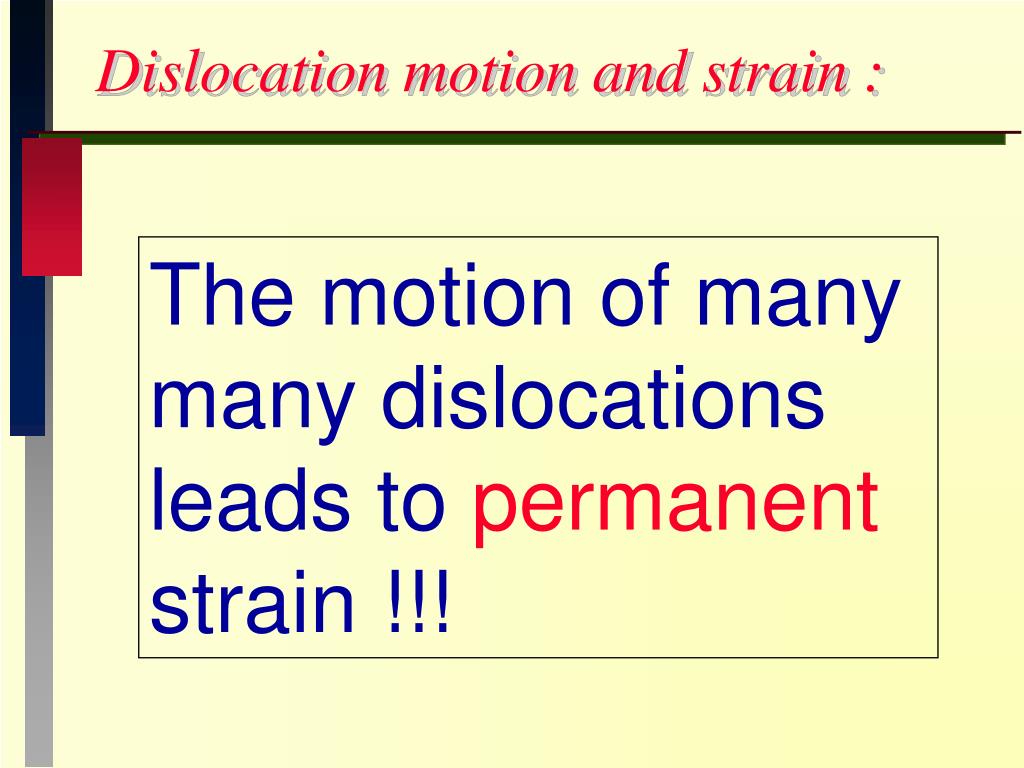 Dislocation motion and strain :

The motion of many many dislocations leads to permanent strain !!!